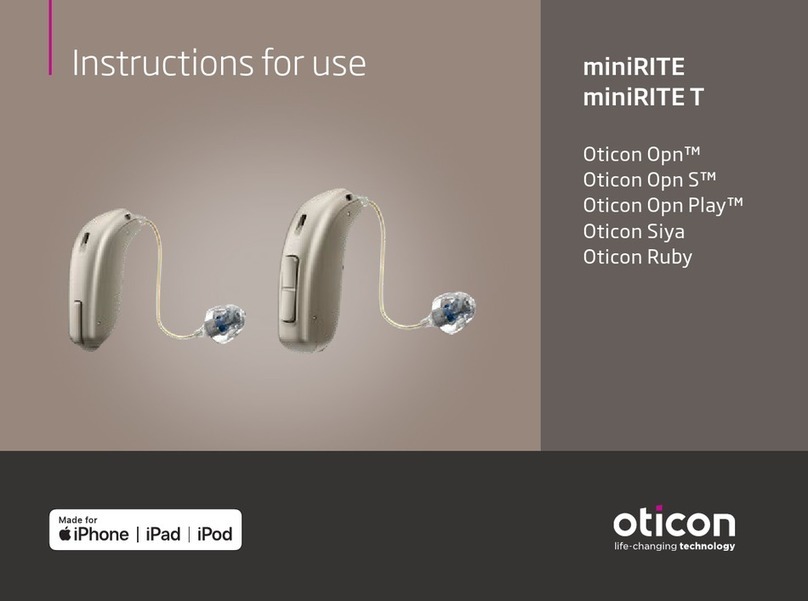 Instructions for use

miniRITE
miniRITE T

Oticon Opn™
Oticon Opn S™
Oticon Opn Play™
Oticon Siya
Oticon Ruby

Made for
iPhone | iPad | iPod

oticon
life-changing technology